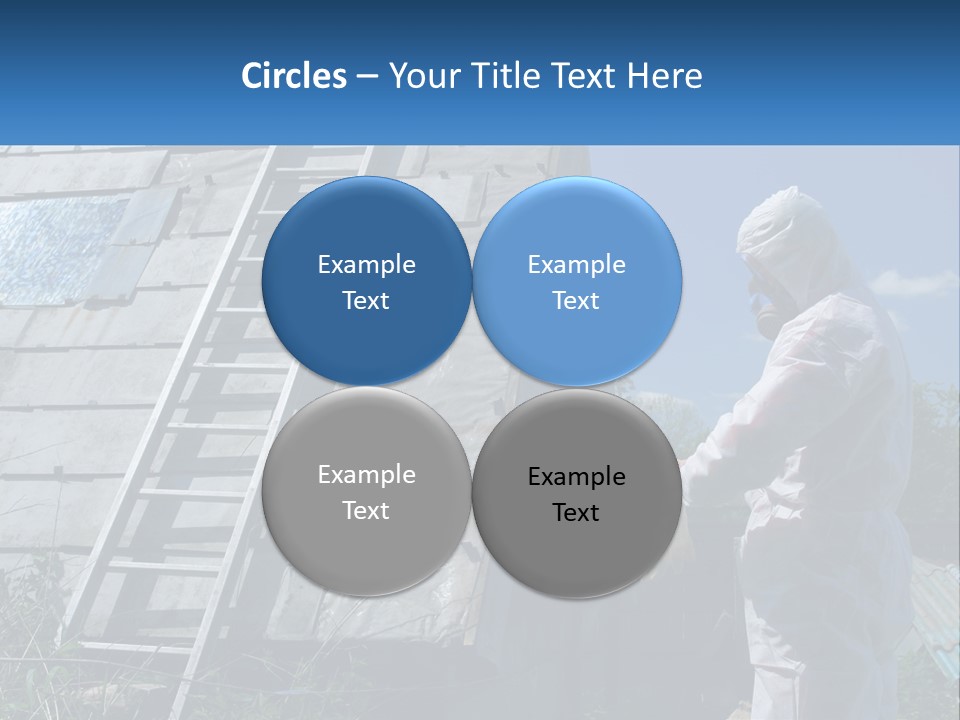 Circles – Your Title Text Here

Example Text

Example Text

Example Text

Example Text